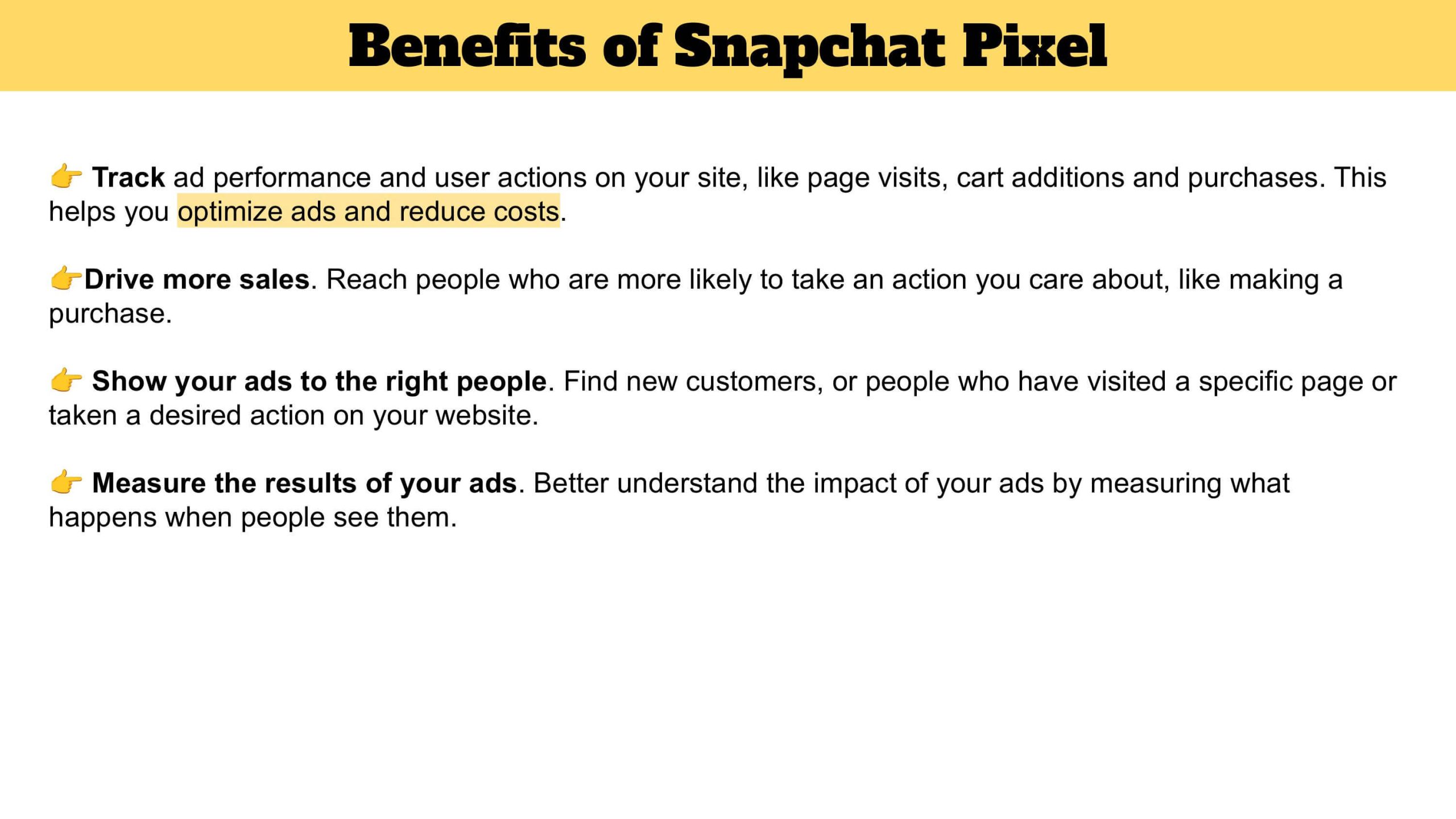 Benefits of Snapchat Pixel

👉 Track ad performance and user actions on your site, like page visits, cart additions and purchases. This helps you optimize ads and reduce costs.

👉Drive more sales. Reach people who are more likely to take an action you care about, like making a purchase.

👉 Show your ads to the right people. Find new customers, or people who have visited a specific page or taken a desired action on your website.

👉 Measure the results of your ads. Better understand the impact of your ads by measuring what happens when people see them.